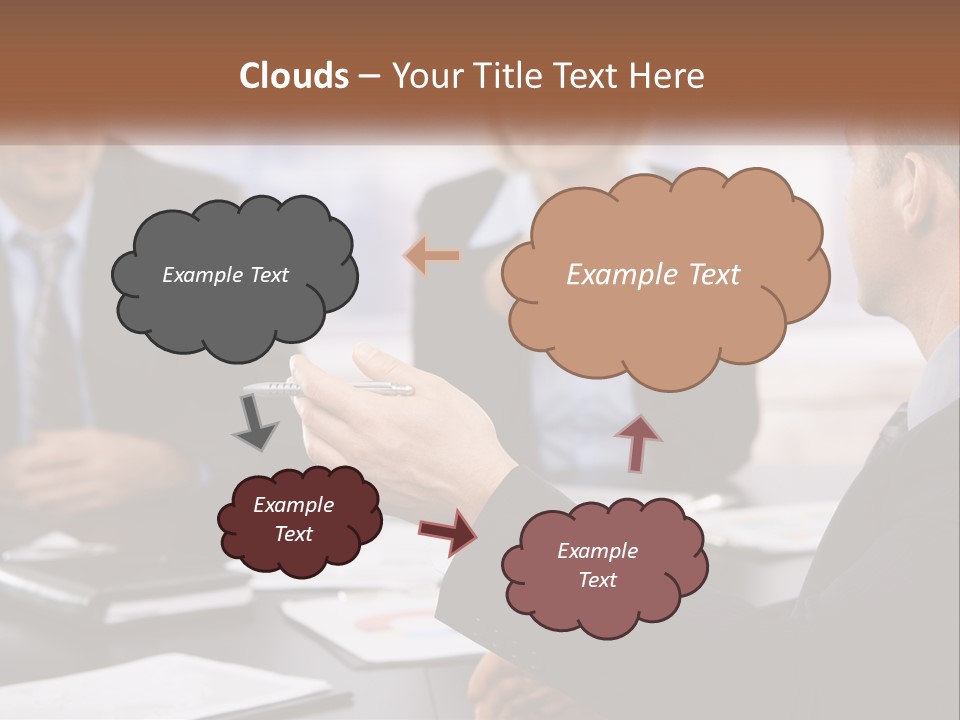 Clouds – Your Title Text Here

Example Text

Example Text

Example Text

Example Text